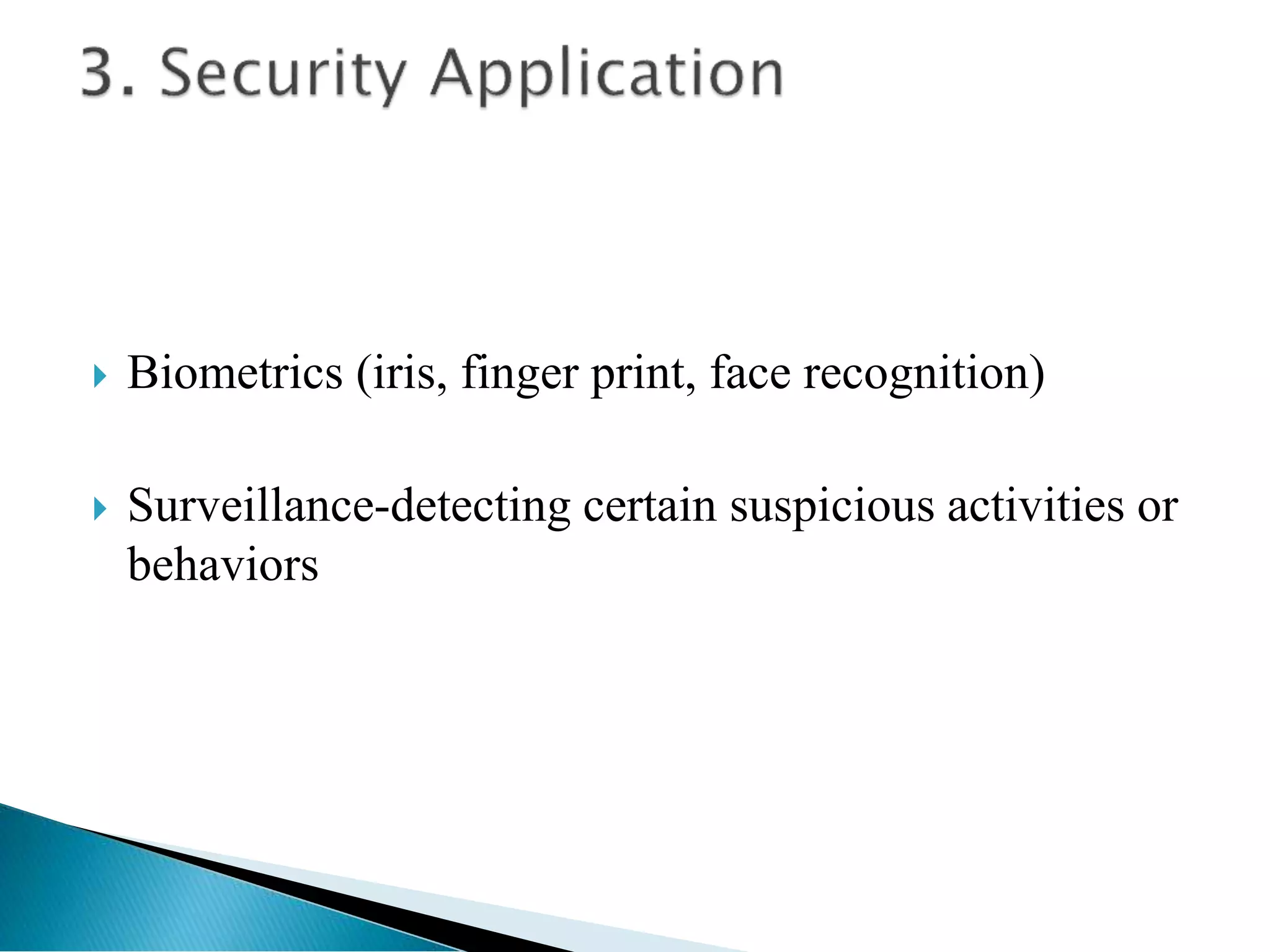 3. Security Application

Biometrics (iris, finger print, face recognition)

Surveillance-detecting certain suspicious activities or behaviors